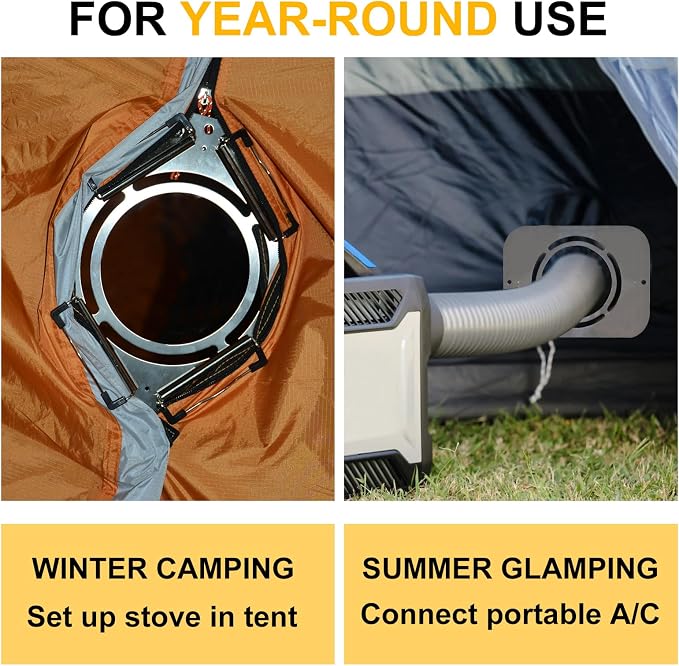 FOR YEAR-ROUND USE

WINTER CAMPING
Set up stove in tent

SUMMER GLAMPING
Connect portable A/C